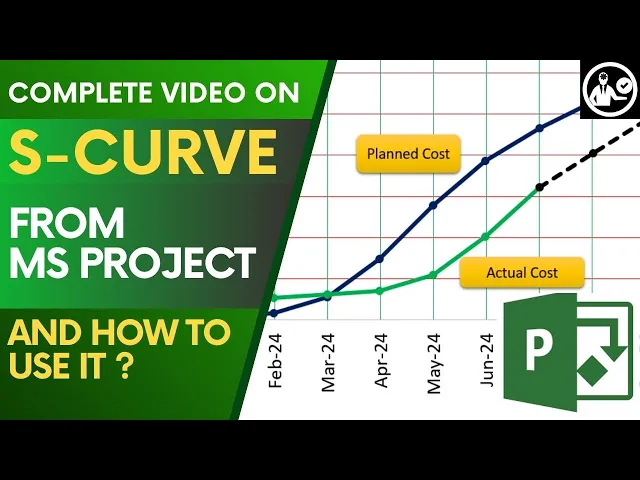 COMPLETE VIDEO ON
S-CURVE
FROM MS PROJECT
AND HOW TO USE IT ?

Planned Cost
Actual Cost

Feb-24
Mar-24
Apr-24
May-24
Jun-24

P